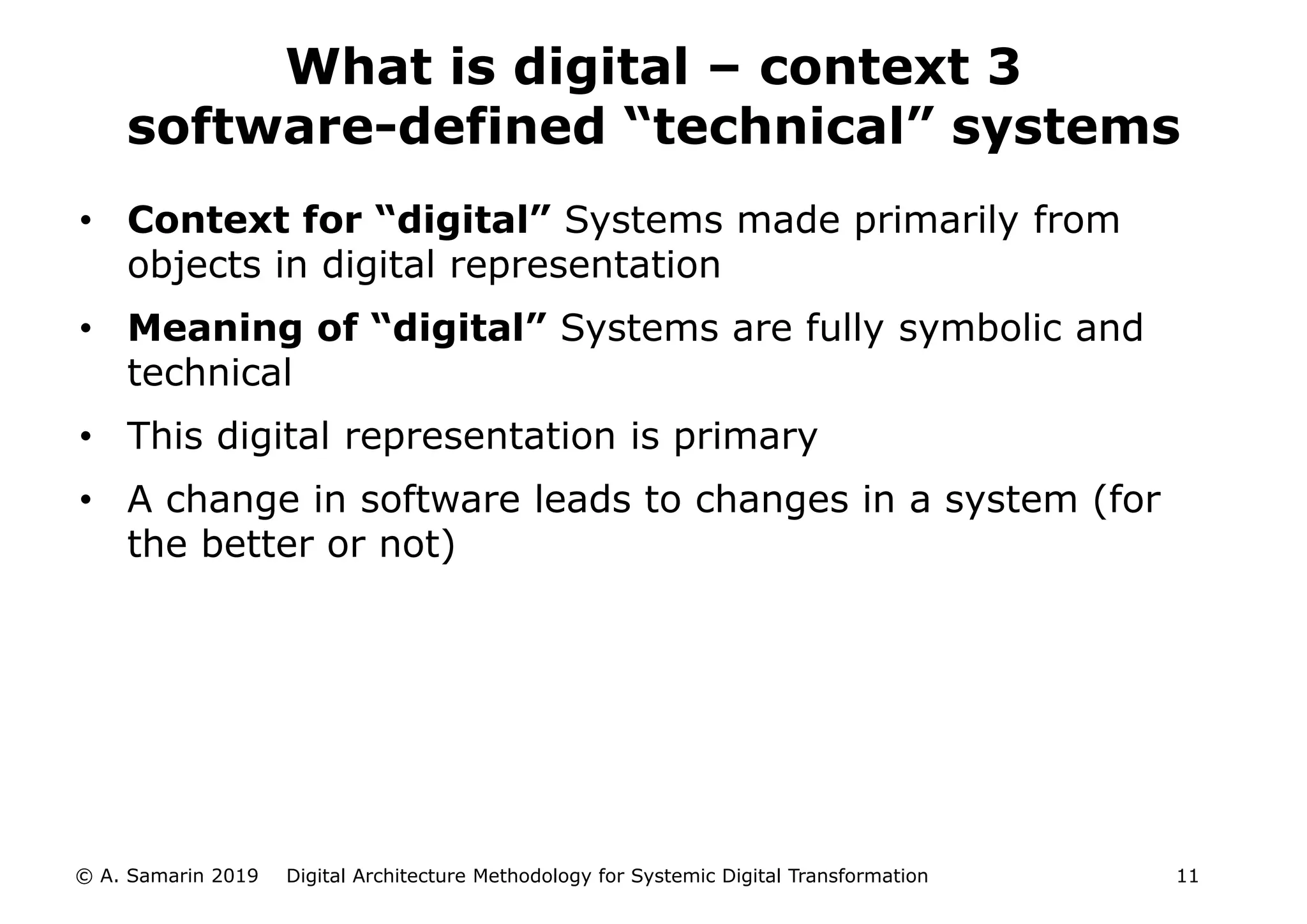 What is digital – context 3
software-defined “technical” systems

• Context for “digital” Systems made primarily from objects in digital representation

• Meaning of “digital” Systems are fully symbolic and technical

• This digital representation is primary

• A change in software leads to changes in a system (for the better or not)

© A. Samarin 2019 Digital Architecture Methodology for Systemic Digital Transformation 11